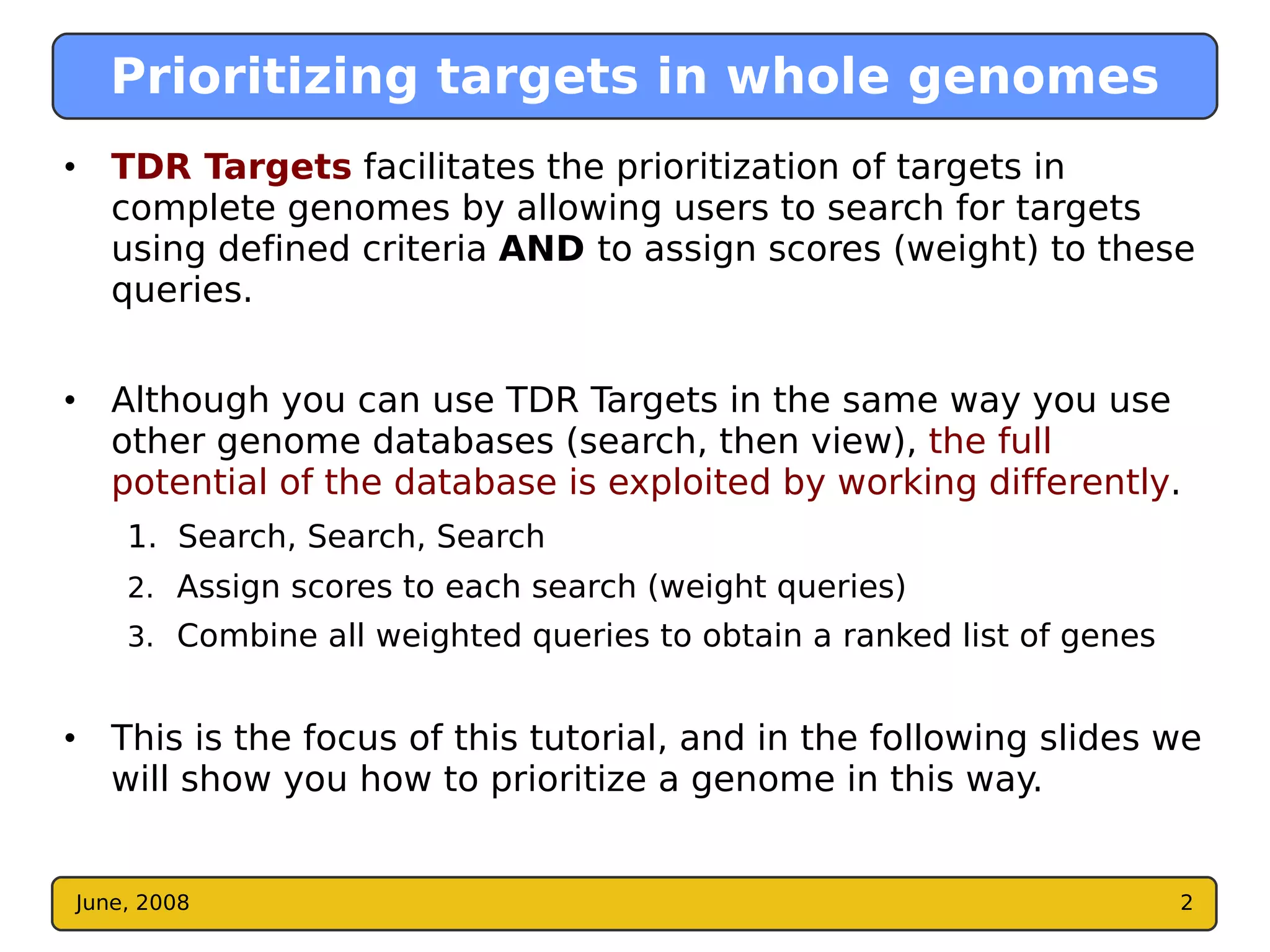 Prioritizing targets in whole genomes

• TDR Targets facilitates the prioritization of targets in complete genomes by allowing users to search for targets using defined criteria AND to assign scores (weight) to these queries.

• Although you can use TDR Targets in the same way you use other genome databases (search, then view), the full potential of the database is exploited by working differently.

1. Search, Search, Search
2. Assign scores to each search (weight queries)
3. Combine all weighted queries to obtain a ranked list of genes

• This is the focus of this tutorial, and in the following slides we will show you how to prioritize a genome in this way.

June, 2008

2